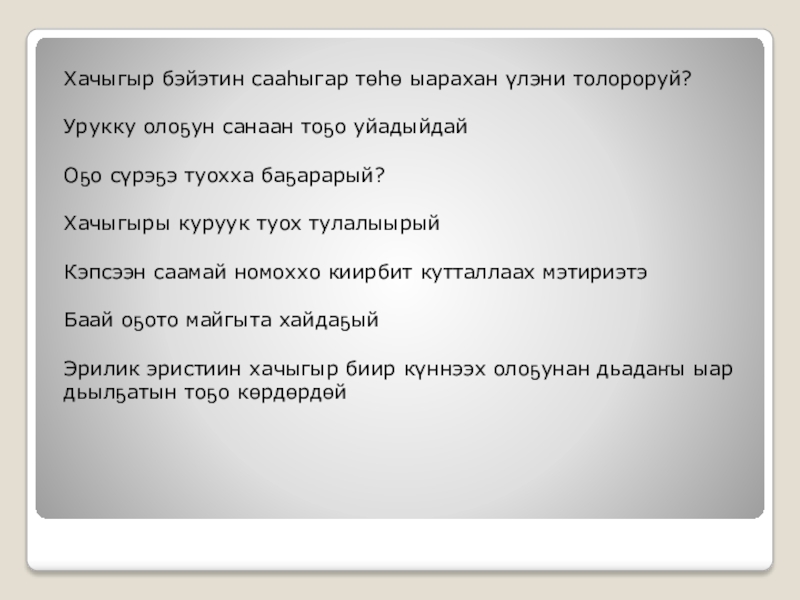 Хачыгыр бэйэтин сааһыгар төһө ыарахан үлэни толороруй?

Урукку олоҕун санаан тоҕо уйадыйдай

Оҕо сүрэҕэ туохха баҕарарый?

Хачыгыры куруук туох тулалыырый

Кэпсээн саамай номоххо киирбит кутталлаах мэтириэтэ

Баай оҕото майгыта хайдаҕый

Эрилик эристиин хачыгыр биир күннээх олоҕунан дьаданы ыар дьылҕатын тоҕо көрдөрдөй